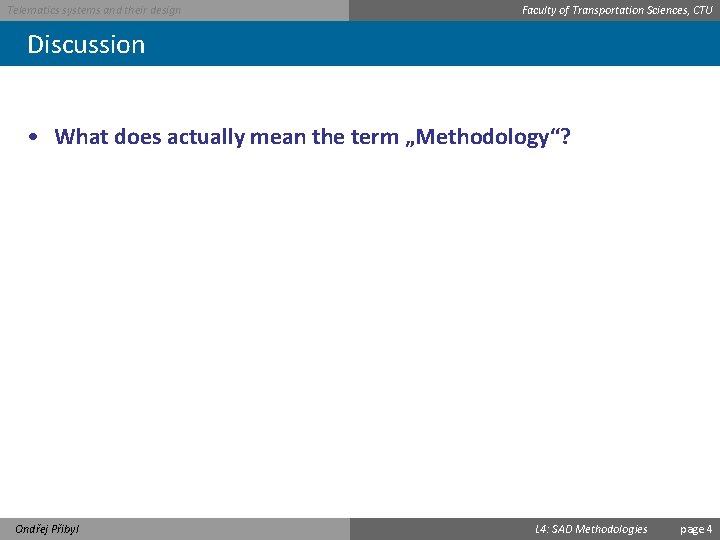 Telematics systems and their design

Faculty of Transportation Sciences, CTU

Discussion

• What does actually mean the term „Methodology“?

Ondřej Přibyl

L4: SAD Methodologies

page 4